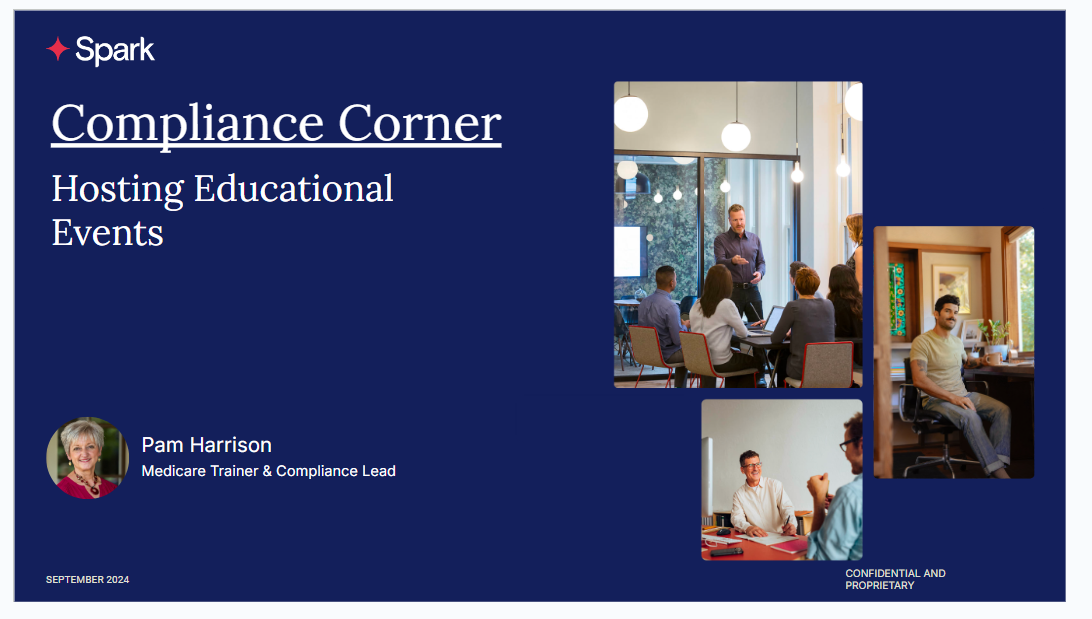 Spark

Compliance Corner

Hosting Educational Events

Pam Harrison
Medicare Trainer & Compliance Lead

SEPTEMBER 2024

CONFIDENTIAL AND PROPRIETARY